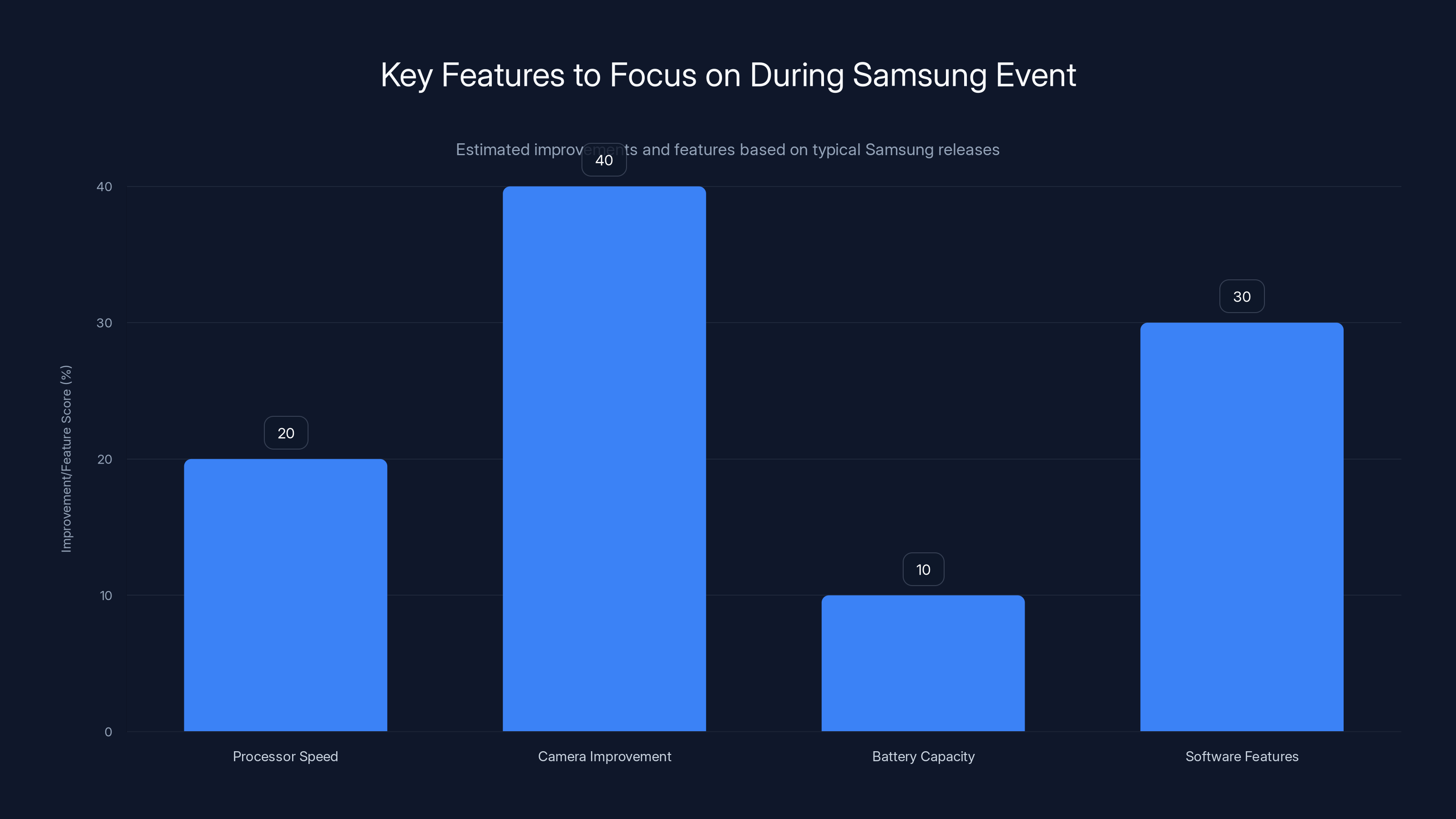 Key Features to Focus on During Samsung Event

Estimated improvements and features based on typical Samsung releases

Improvement/Feature Score (%)

40
30
20
10
0

20
40
10
30

Processor Speed
Camera Improvement
Battery Capacity
Software Features